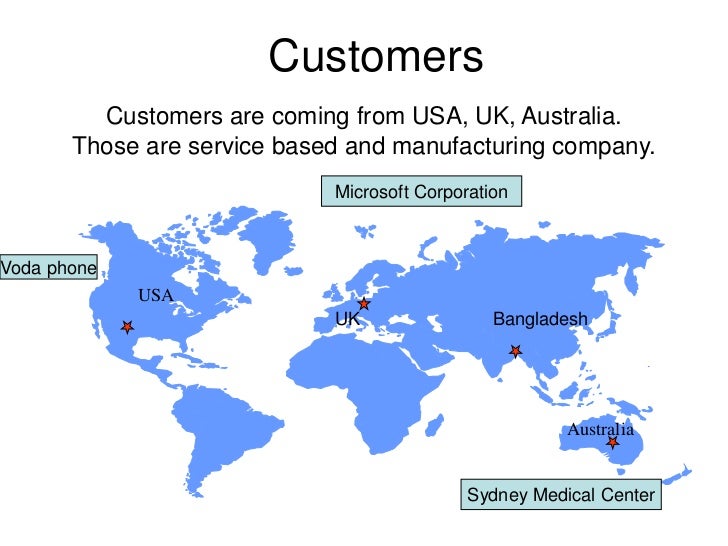 Customers

Customers are coming from USA, UK, Australia.
Those are service based and manufacturing company.

Microsoft Corporation

Voda phone

USA

UK

Bangladesh

Australia

Sydney Medical Center